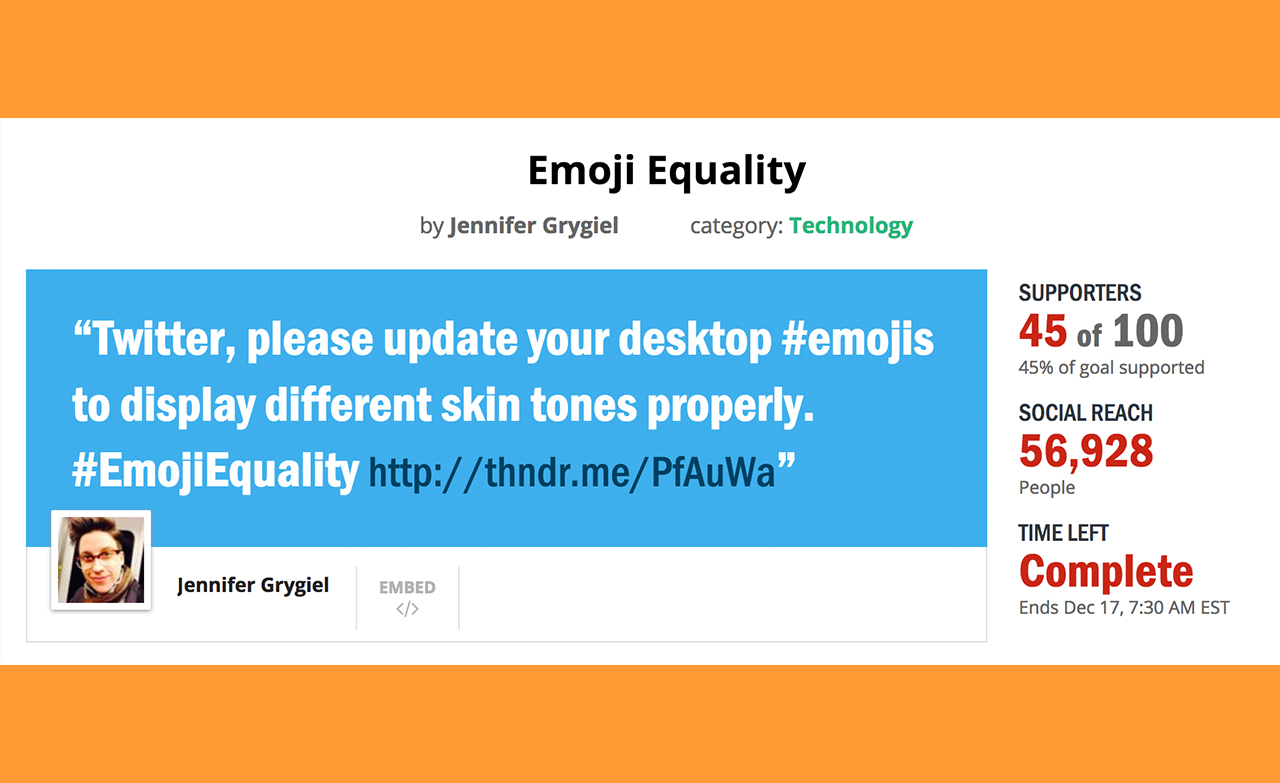 Emoji Equality

by Jennifer Grygiel category: Technology

“Twitter, please update your desktop #emojis to display different skin tones properly. #EmojiEquality http://thndr.me/PfAuWa”

Jennifer Grygiel

EMBED
</>

SUPPORTERS
45 of 100
45% of goal supported

SOCIAL REACH
56,928
People

TIME LEFT
Complete
Ends Dec 17, 7:30 AM EST